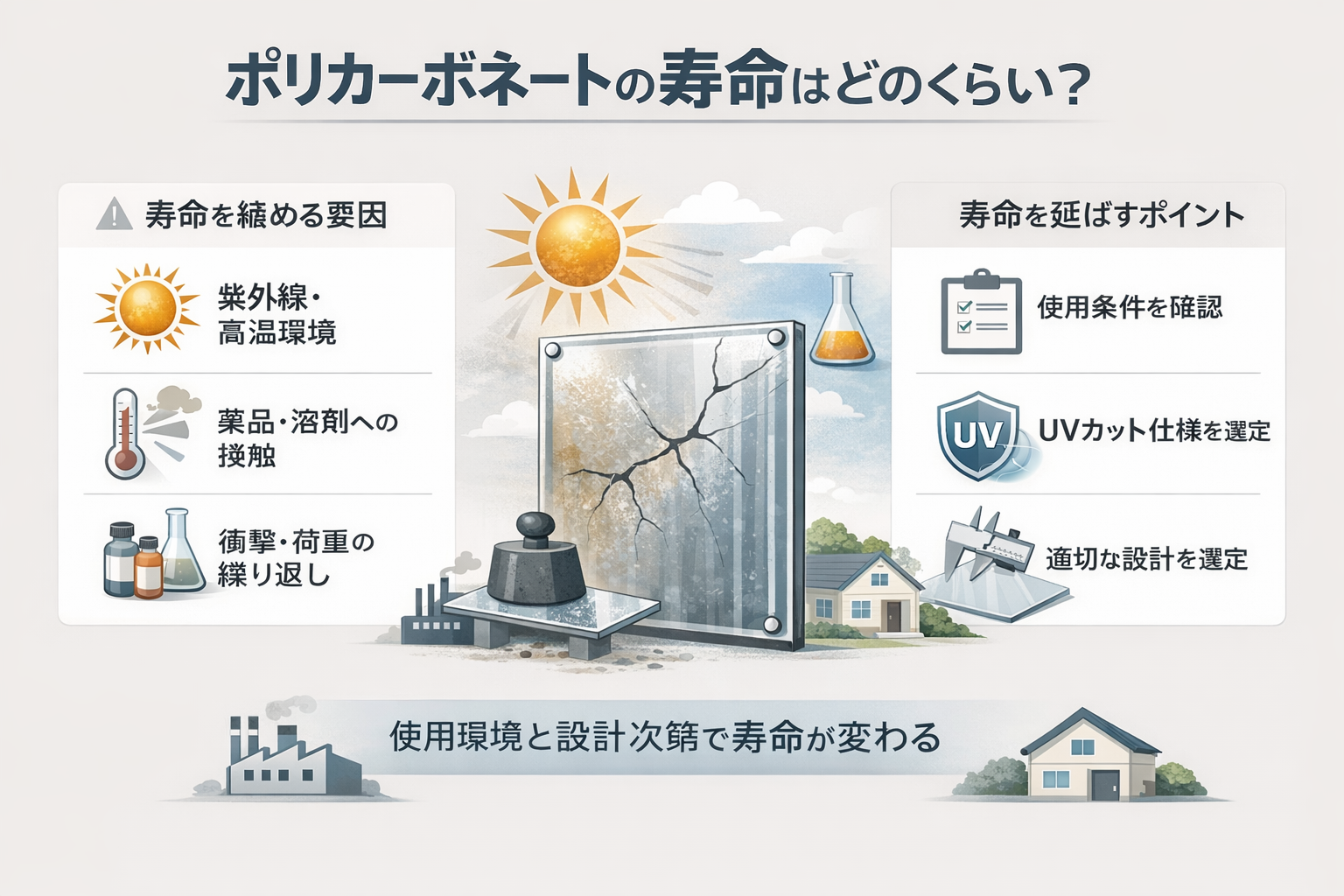 ポリカーボネートの寿命はどのくらい？

寿命を縮める要因

紫外線・高温環境

薬品・溶剤への接触

衝撃・荷重の繰り返し

寿命を延ばすポイント

使用条件を確認

UV

UVカット仕様を選定

適切な設計を選定

使用環境と設計次第で寿命が変わる